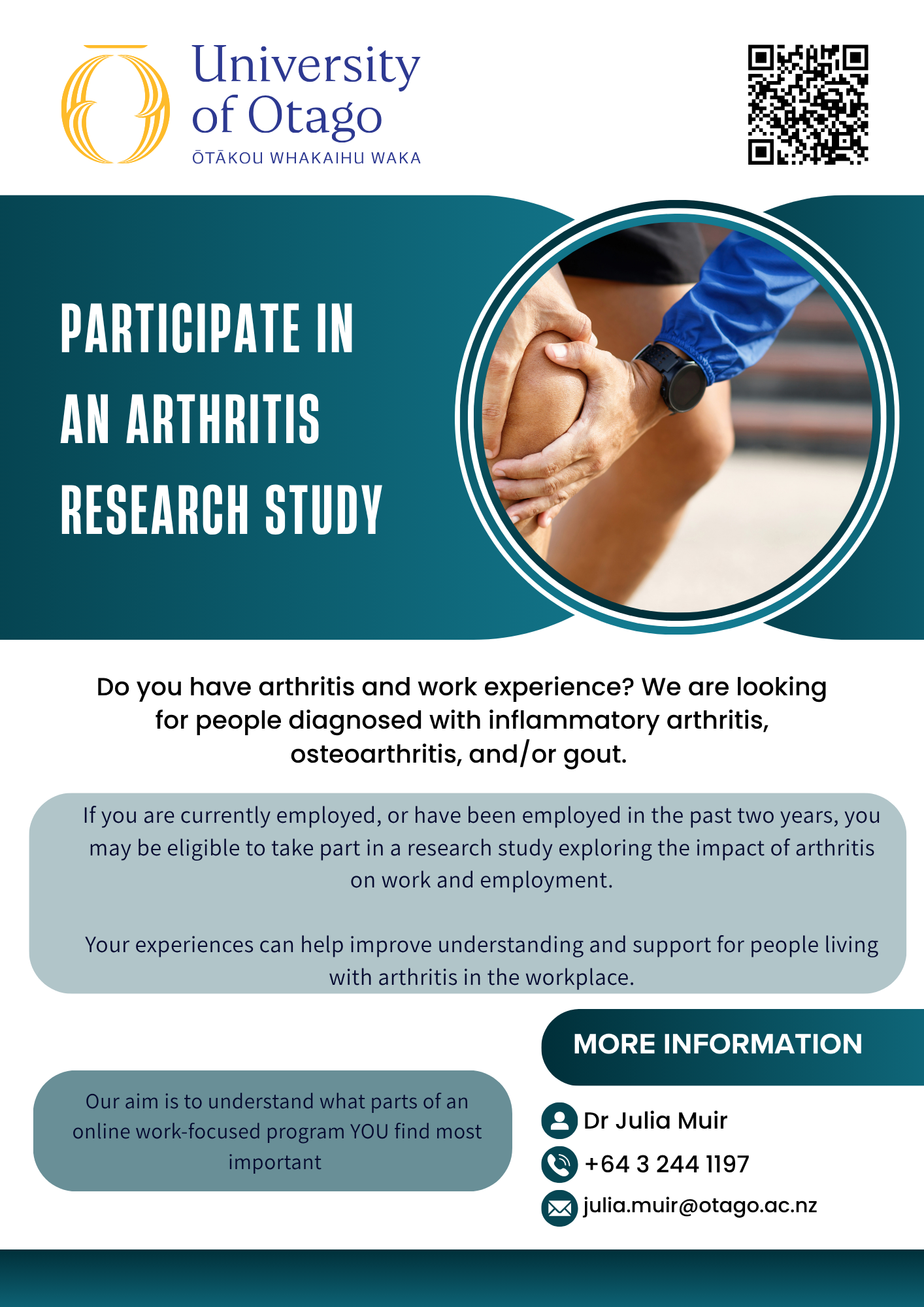 University of Otago
ŌTĀKOU WHAKAIHU WAKA

PARTICIPATE IN AN ARTHRITIS RESEARCH STUDY

Do you have arthritis and work experience? We are looking for people diagnosed with inflammatory arthritis, osteoarthritis, and/or gout.

If you are currently employed, or have been employed in the past two years, you may be eligible to take part in a research study exploring the impact of arthritis on work and employment.

Your experiences can help improve understanding and support for people living with arthritis in the workplace.

Our aim is to understand what parts of an online work-focused program YOU find most important

MORE INFORMATION

Dr Julia Muir
+64 3 244 1197
julia.muir@otago.ac.nz